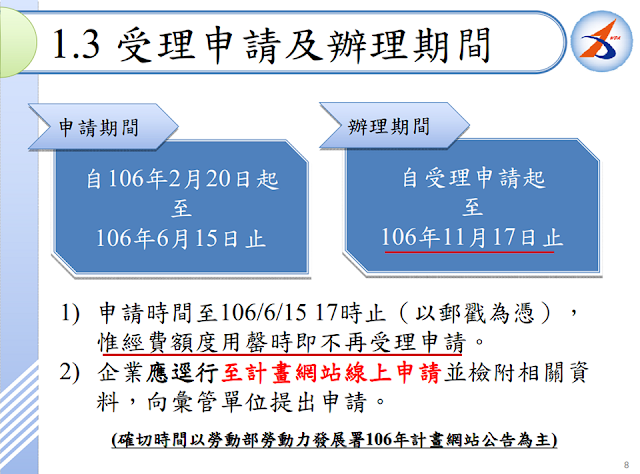 1.3 受理申請及辦理期間

WDA

申請期間

自106年2月20日起
至
106年6月15日止

辦理期間

自受理申請起
至
106年11月17日止

1) 申請時間至106/6/15 17時止（以郵戳為憑），惟經費額度用罄時即不再受理申請。

2) 企業應逕行至計畫網站線上申請並檢附相關資料，向彙管單位提出申請。

(確切時間以勞動部勞動力發展署106年計畫網站公告為主)

8